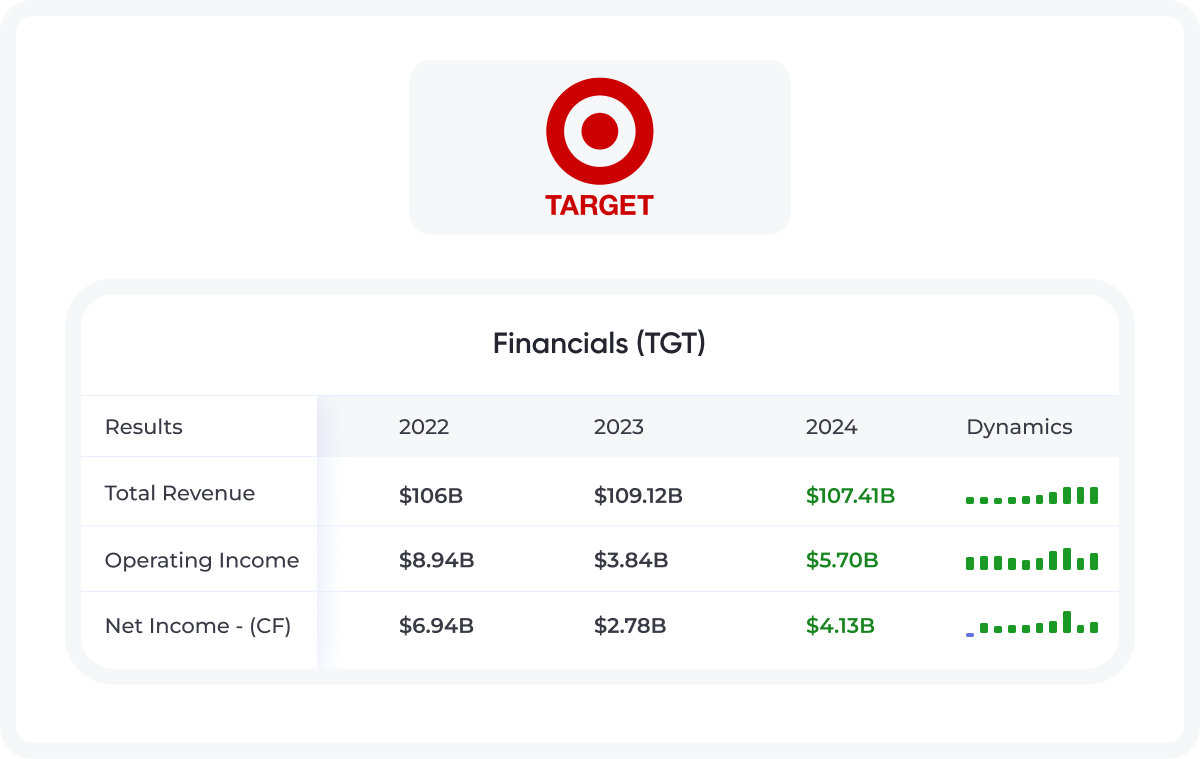 TARGET

Financials (TGT)

| Results | 2022 | 2023 | 2024 | Dynamics |
|---|---|---|---|---|
| Total Revenue | \$106B | \$109.12B | \$107.41B | |
| Operating Income | \$8.94B | \$3.84B | \$5.70B | |
| Net Income - (CF) | \$6.94B | \$2.78B | \$4.13B | |